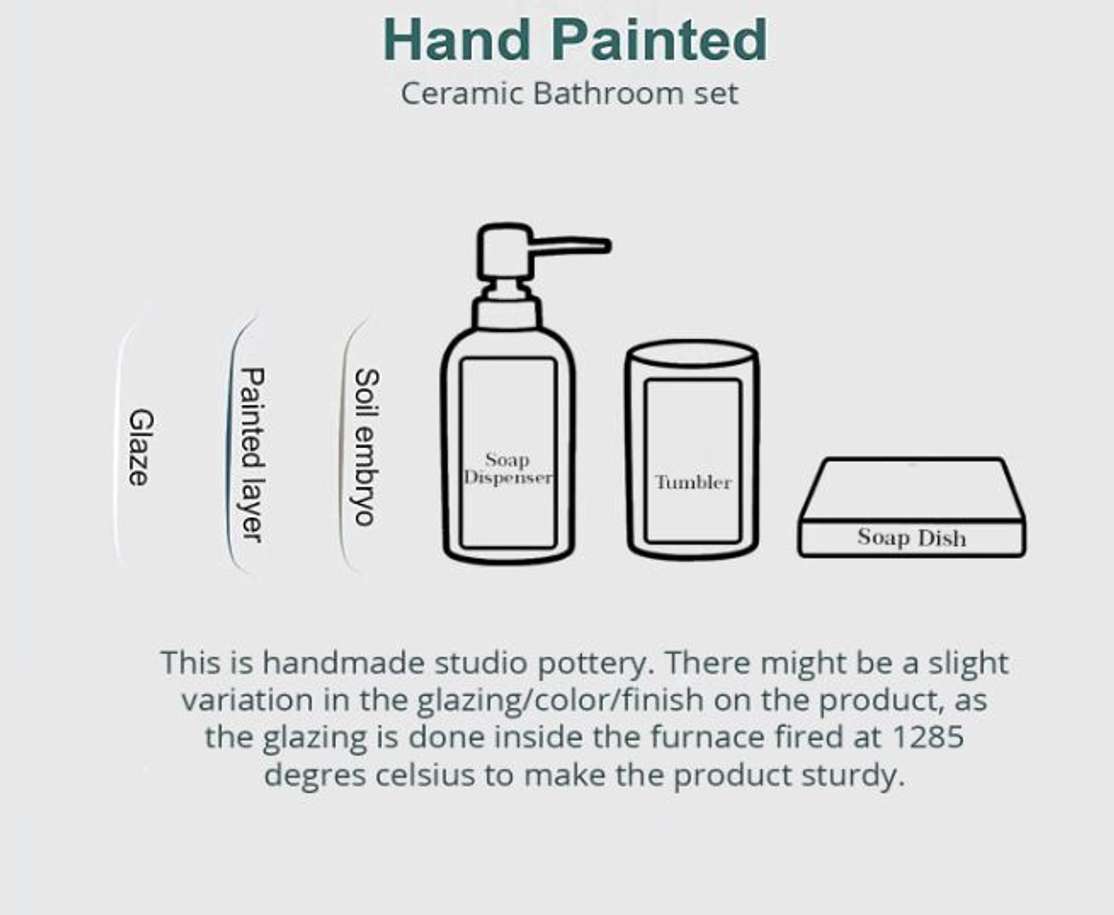 Hand Painted
Ceramic Bathroom set

Glaze

Painted layer

Soil embryo

Soap Dispenser

Tumbler

Soap Dish

This is handmade studio pottery. There might be a slight variation in the glazing/color/finish on the product, as the glazing is done inside the furnace fired at 1285 degres celsius to make the product sturdy.